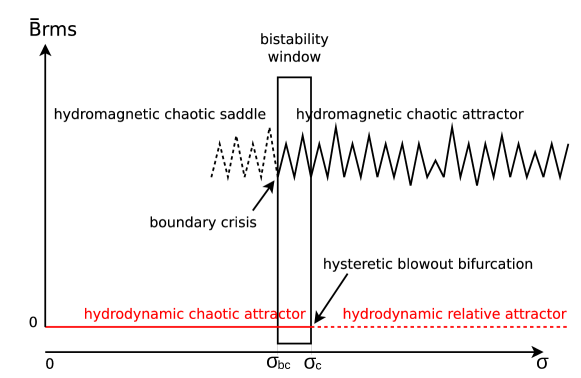 $\bar{B}$rms

bistability window

hydromagnetic chaotic saddle

hydromagnetic chaotic attractor

boundary crisis

hysteretic blowout bifurcation

hydrodynamic chaotic attractor

hydrodynamic relative attractor

0

0

$\sigma_{bc}$

$\sigma_c$

$\sigma$